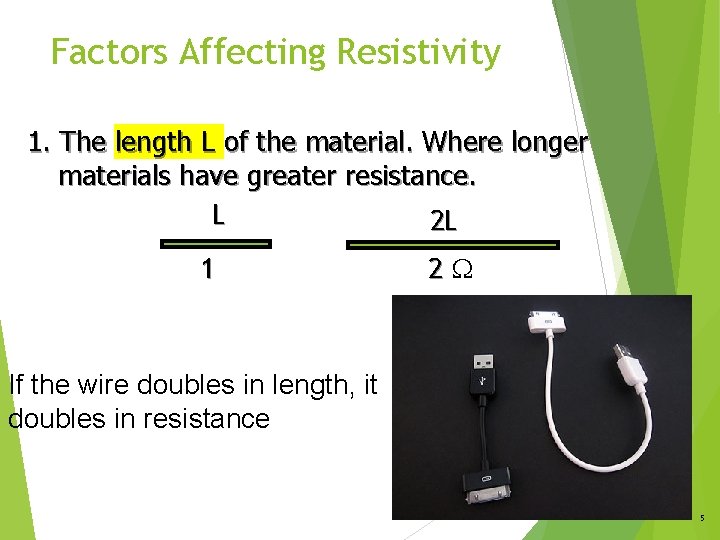 Factors Affecting Resistivity

1. The length L of the material. Where longer materials have greater resistance.

L

1

2L

2 $\Omega$

If the wire doubles in length, it doubles in resistance

5